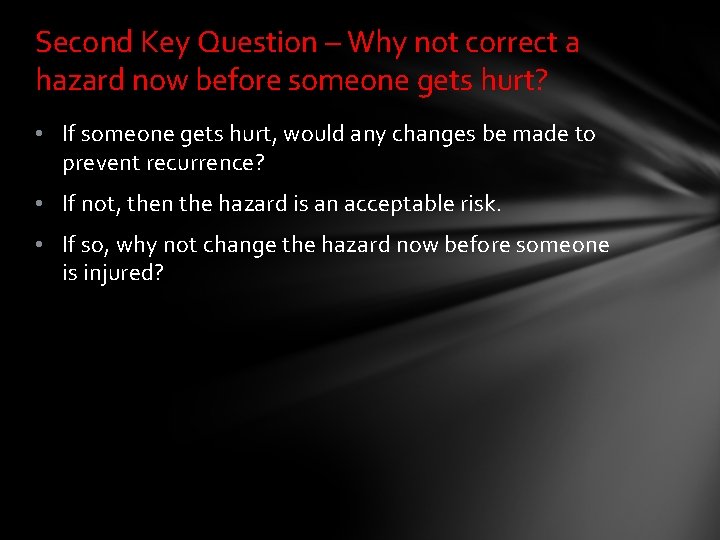 Second Key Question – Why not correct a hazard now before someone gets hurt?

• If someone gets hurt, would any changes be made to prevent recurrence?

• If not, then the hazard is an acceptable risk.

• If so, why not change the hazard now before someone is injured?